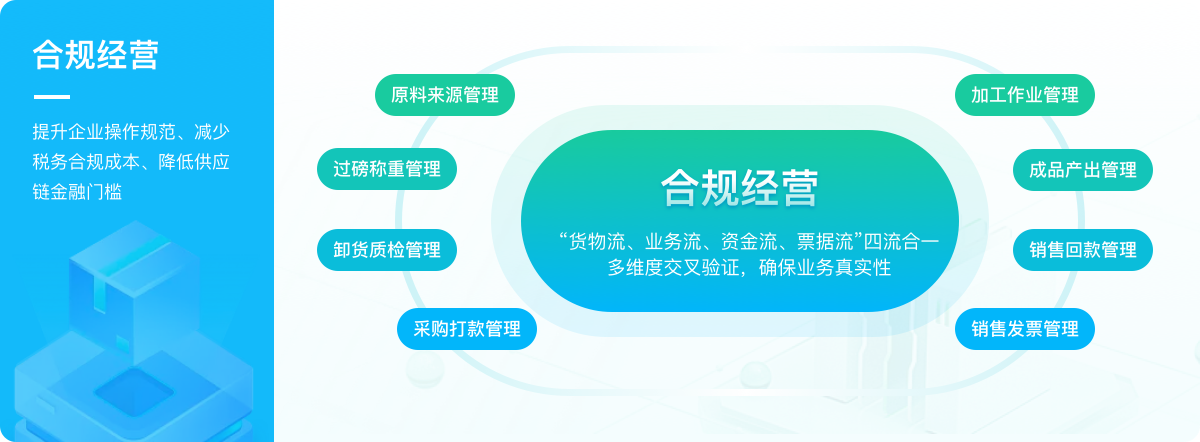 合规经营

提升企业操作规范、减少税务合规成本、降低供应链金融门槛

原料来源管理

过磅称重管理

卸货质检管理

采购打款管理

合规经营

“货物流、业务流、资金流、票据流”四流合一
多维度交叉验证，确保业务真实性

加工作业管理

成品产出管理

销售回款管理

销售发票管理